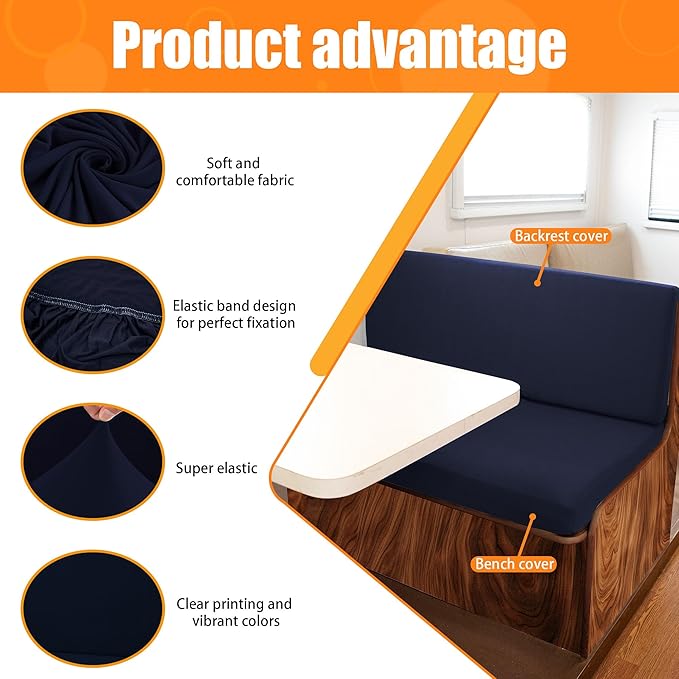 Product advantage

Soft and comfortable fabric

Elastic band design for perfect fixation

Super elastic

Clear printing and vibrant colors

Backrest cover

Bench cover